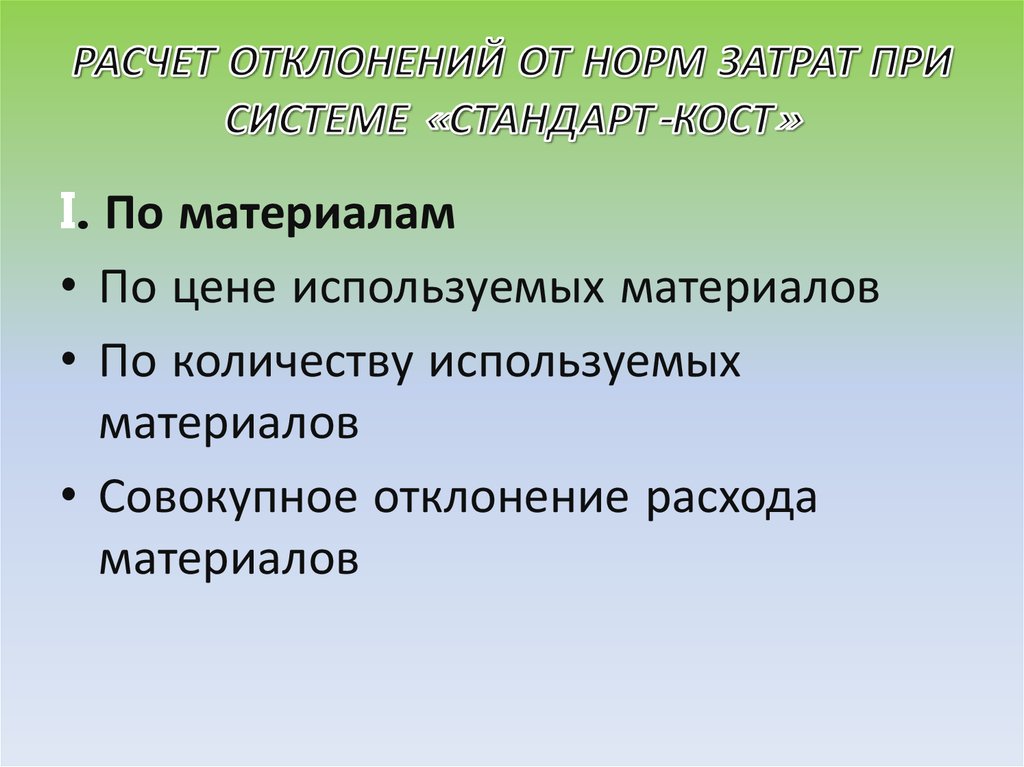 РАСЧЕТ ОТКЛОНЕНИЙ ОТ НОРМ ЗАТРАТ ПРИ СИСТЕМЕ «СТАНДАРТ-КОСТ»

I. По материалам

• По цене используемых материалов
• По количеству используемых материалов
• Совокупное отклонение расхода материалов